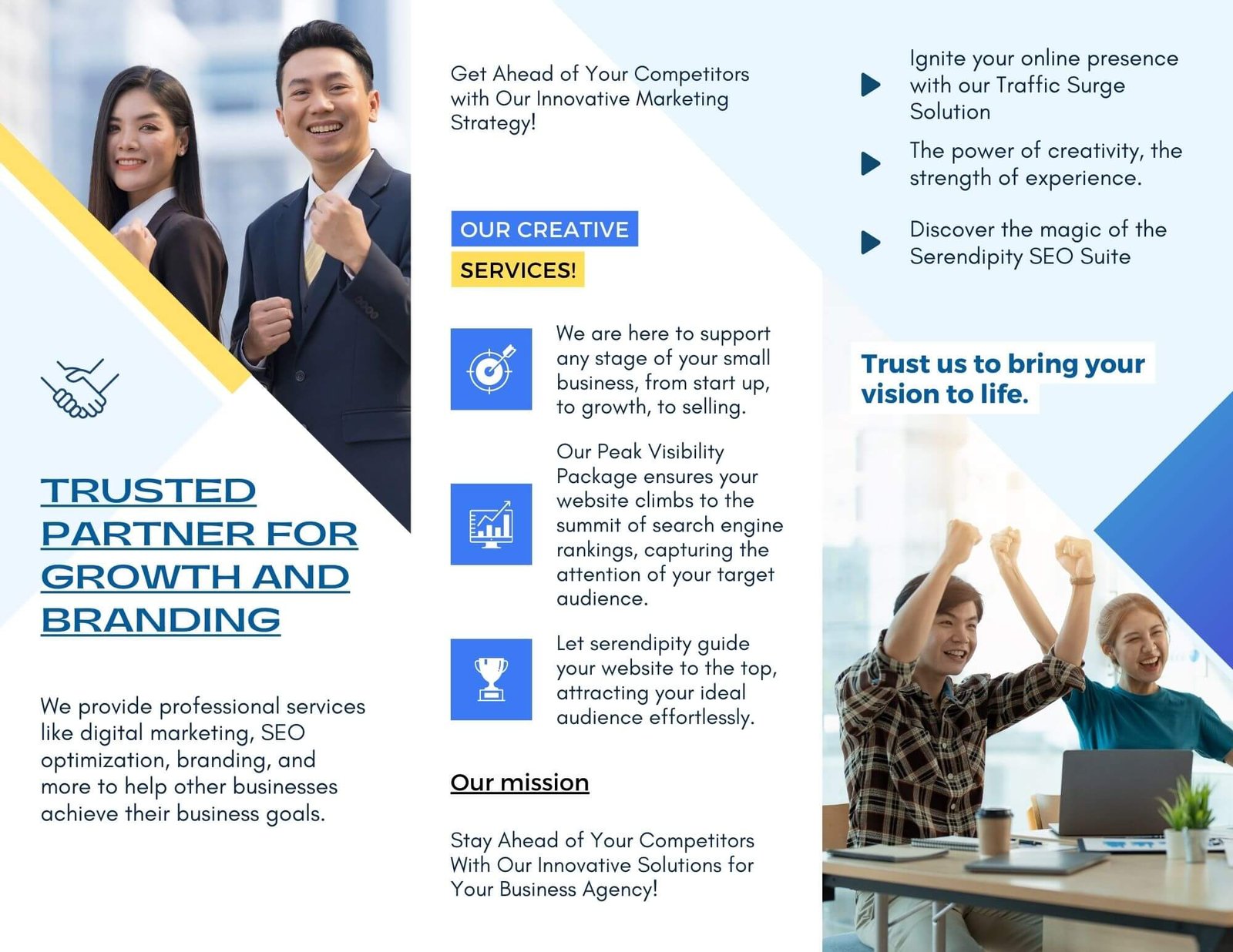 TRUSTED PARTNER FOR GROWTH AND BRANDING

We provide professional services like digital marketing, SEO optimization, branding, and more to help other businesses achieve their business goals.

Get Ahead of Your Competitors with Our Innovative Marketing Strategy!

OUR CREATIVE SERVICES!

We are here to support any stage of your small business, from start up, to growth, to selling.

Our Peak Visibility Package ensures your website climbs to the summit of search engine rankings, capturing the attention of your target audience.

Let serendipity guide your website to the top, attracting your ideal audience effortlessly.

Our mission

Stay Ahead of Your Competitors With Our Innovative Solutions for Your Business Agency!

Ignite your online presence with our Traffic Surge Solution

The power of creativity, the strength of experience.

Discover the magic of the Serendipity SEO Suite

Trust us to bring your vision to life.